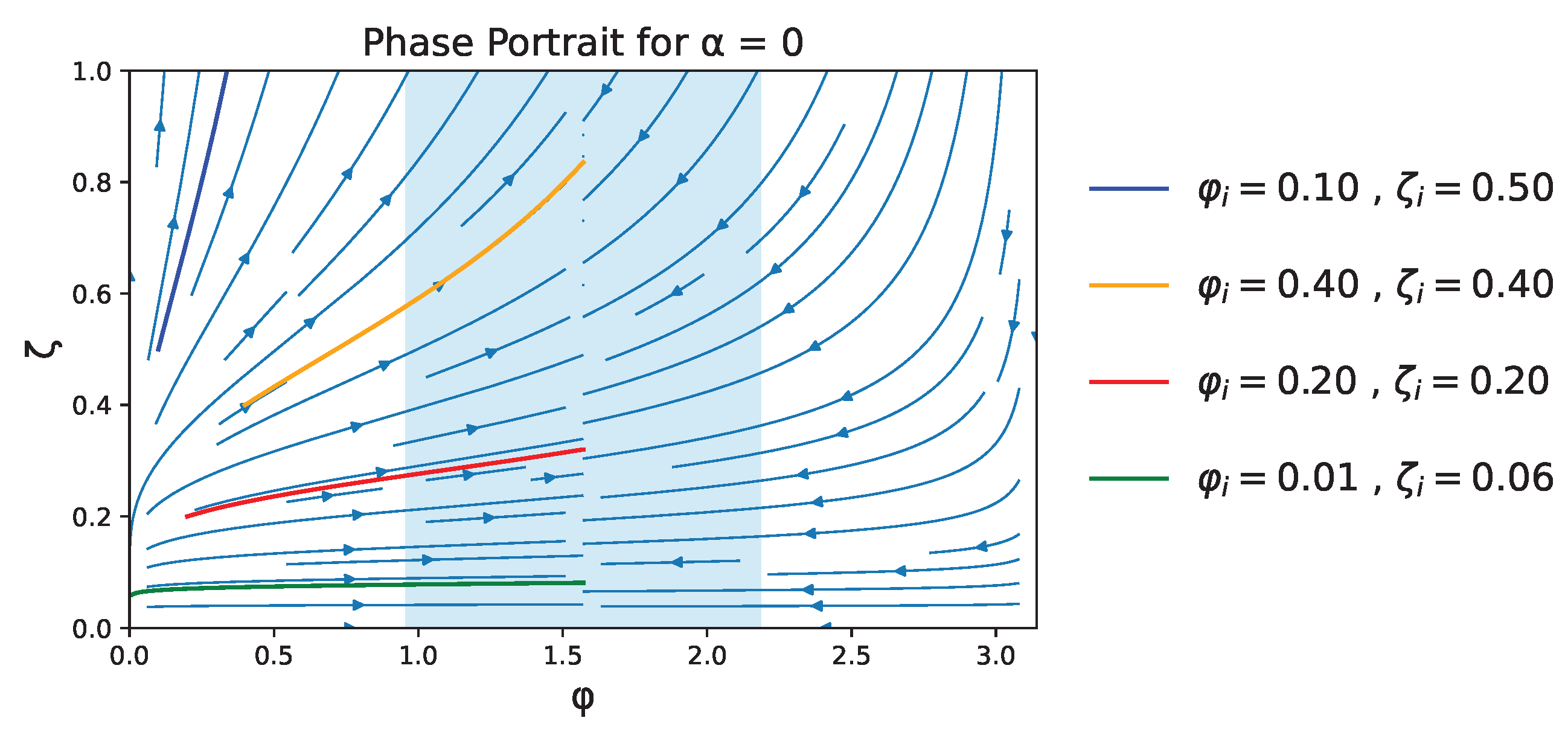 Phase Portrait for α = 0

1.0
0.8
0.6
0.4
0.2
0.0

ζ

0.0 0.5 1.0 1.5 2.0 2.5 3.0

φ

$\varphi_i = 0.10$ , $\zeta_i = 0.50$

$\varphi_i = 0.40$ , $\zeta_i = 0.40$

$\varphi_i = 0.20$ , $\zeta_i = 0.20$

$\varphi_i = 0.01$ , $\zeta_i = 0.06$